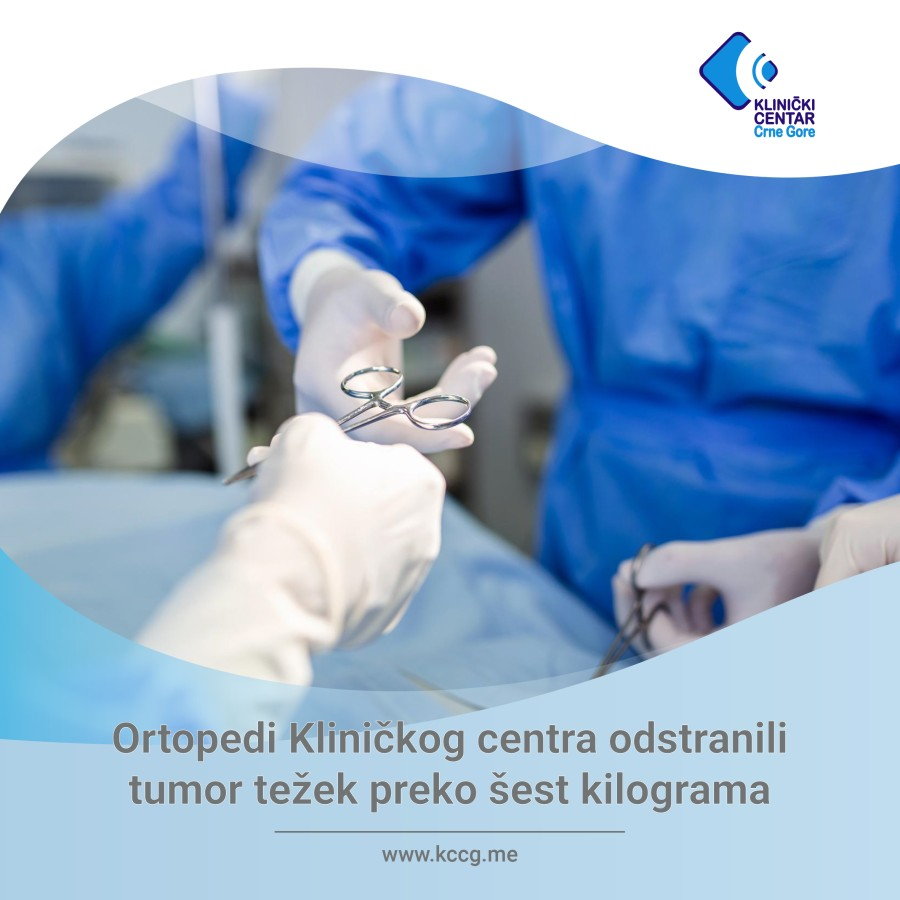 KLINIČKI CENTAR Crne Gore

Ortopedi Kliničkog centra odstranili tumor težek preko šest kilograma

www.kccg.me